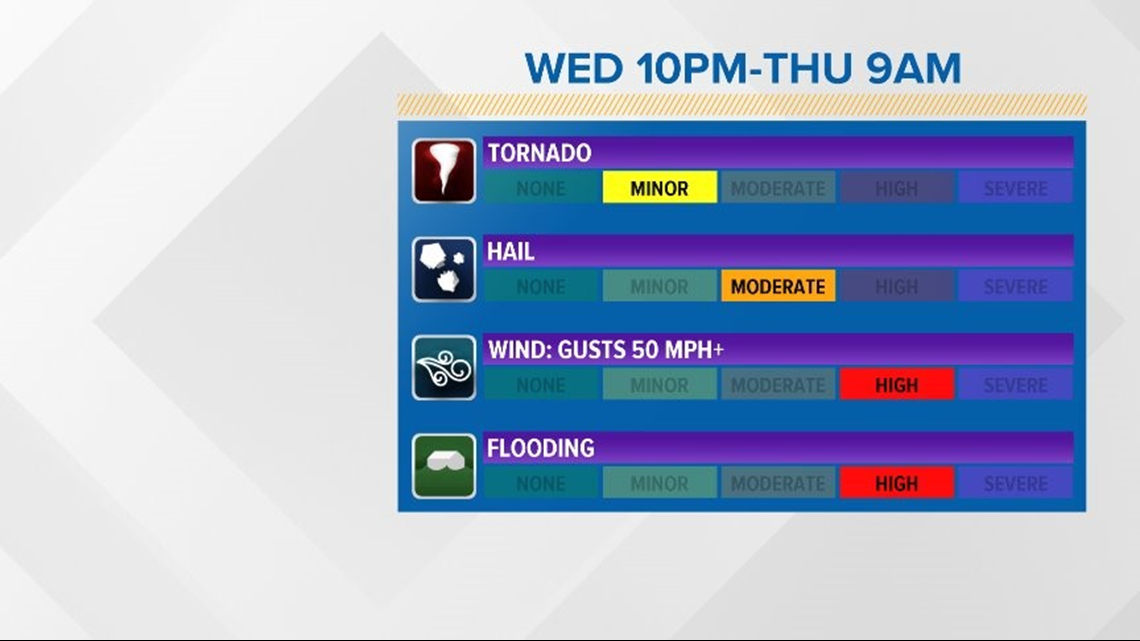 WED 10PM-THU 9AM

TORNADO
NONE MINOR MODERATE HIGH SEVERE

HAIL
NONE MINOR MODERATE HIGH SEVERE

WIND: GUSTS 50 MPH+
NONE MINOR MODERATE HIGH SEVERE

FLOODING
NONE MINOR MODERATE HIGH SEVERE